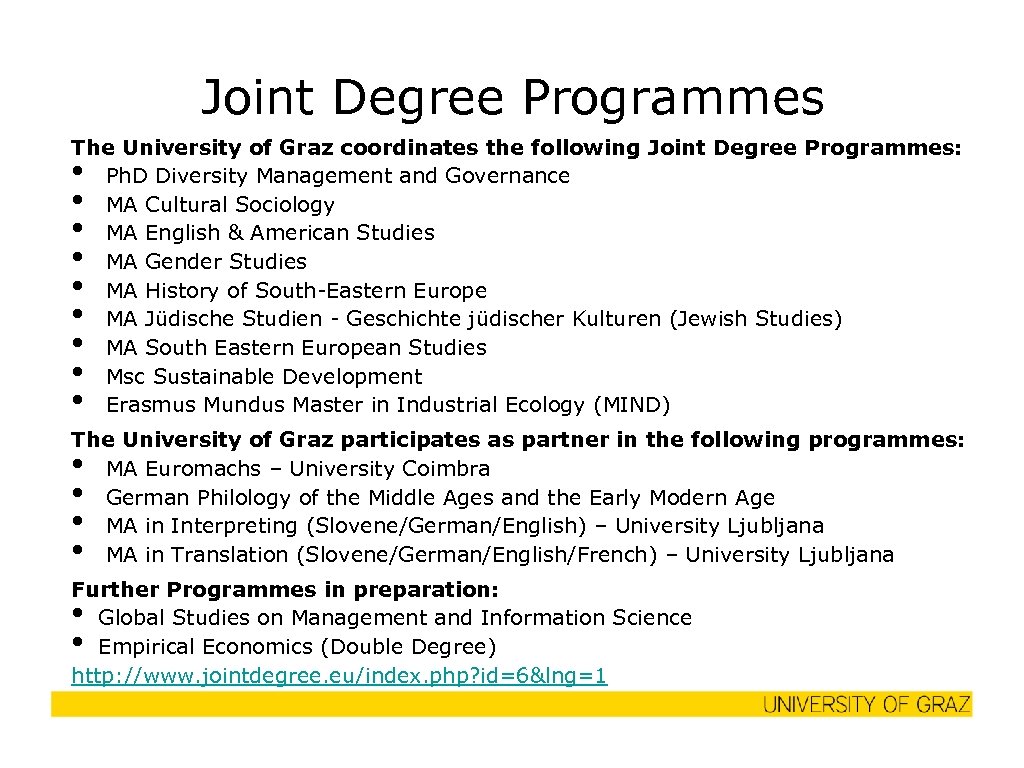 Joint Degree Programmes

The University of Graz coordinates the following Joint Degree Programmes:
• Ph.D Diversity Management and Governance
• MA Cultural Sociology
• MA English & American Studies
• MA Gender Studies
• MA History of South-Eastern Europe
• MA Jüdische Studien - Geschichte jüdischer Kulturen (Jewish Studies)
• MA South Eastern European Studies
• Msc Sustainable Development
• Erasmus Mundus Master in Industrial Ecology (MIND)

The University of Graz participates as partner in the following programmes:
• MA Euromachs – University Coimbra
• German Philology of the Middle Ages and the Early Modern Age
• MA in Interpreting (Slovene/German/English) – University Ljubljana
• MA in Translation (Slovene/German/English/French) – University Ljubljana

Further Programmes in preparation:
• Global Studies on Management and Information Science
• Empirical Economics (Double Degree)
http://www.jointdegree.eu/index.php?id=6&lng=1

UNIVERSITY OF GRAZ